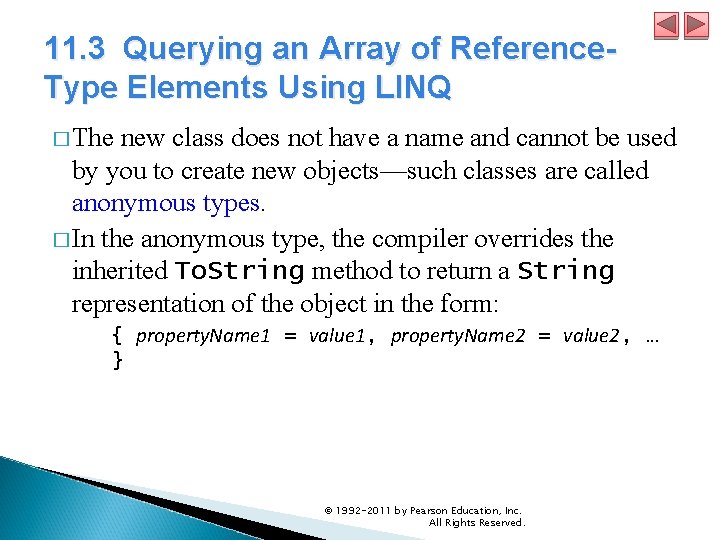 11.3 Querying an Array of Reference-Type Elements Using LINQ

□ The new class does not have a name and cannot be used by you to create new objects—such classes are called anonymous types.

□ In the anonymous type, the compiler overrides the inherited ToString method to return a String representation of the object in the form:

{ propertyName1 = value1, propertyName2 = value2, … }

© 1992-2011 by Pearson Education, Inc. All Rights Reserved.